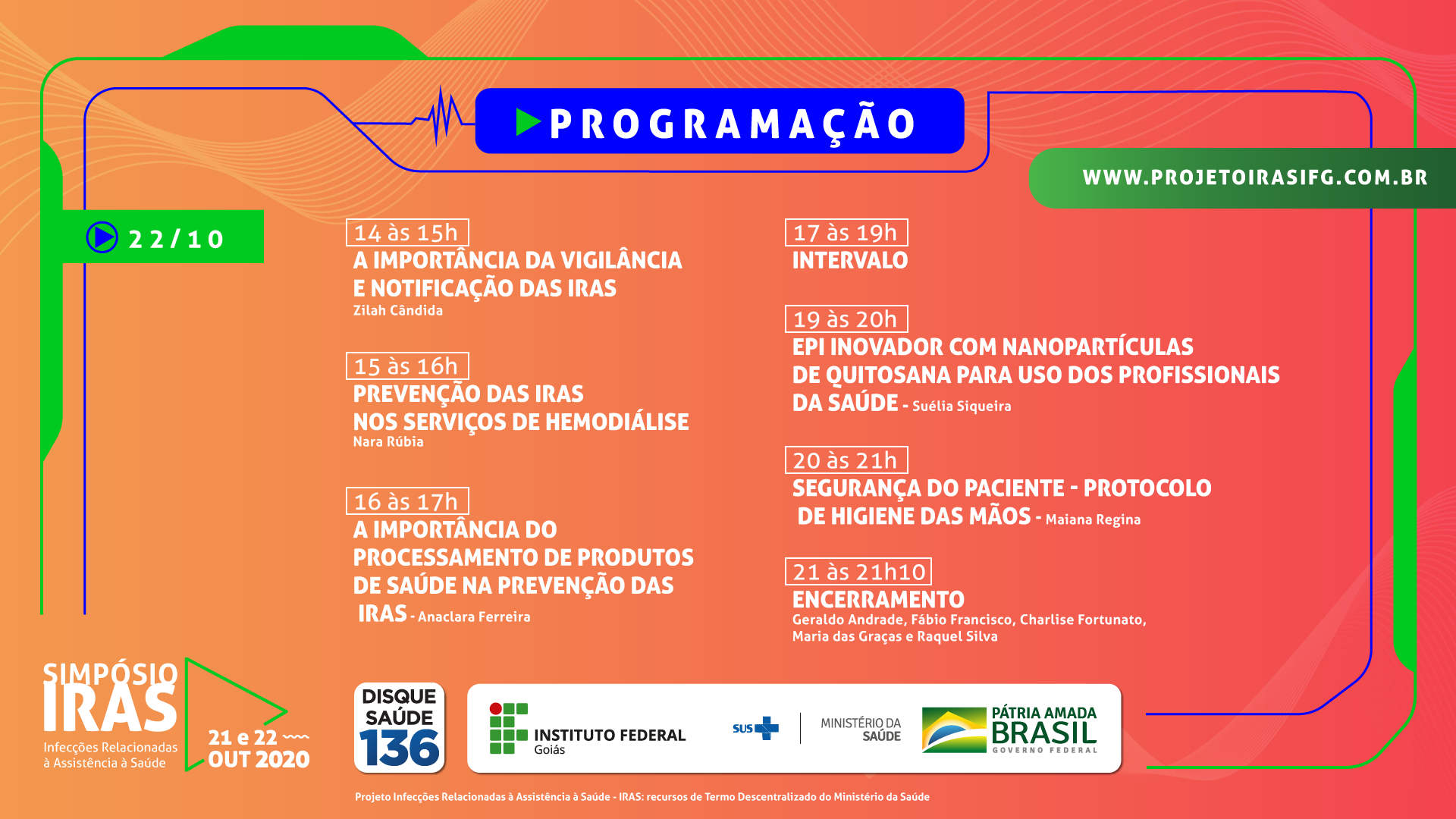 PROGRAMAÇÃO

WWW.PROJETOIRASIFG.COM.BR

22/10

14 às 15h
A IMPORTÂNCIA DA VIGILÂNCIA E NOTIFICAÇÃO DAS IRAS
Zilah Cândida

15 às 16h
PREVENÇÃO DAS IRAS NOS SERVIÇOS DE HEMODIÁLISE
Nara Rúbia

16 às 17h
A IMPORTÂNCIA DO PROCESSAMENTO DE PRODUTOS DE SAÚDE NA PREVENÇÃO DAS IRAS - Anaclara Ferreira

17 às 19h
INTERVALO

19 às 20h
EPI INOVADOR COM NANOPARTÍCULAS DE QUITOSANA PARA USO DOS PROFISSIONAIS DA SAÚDE - Suélia Siqueira

20 às 21h
SEGURANÇA DO PACIENTE - PROTOCOLO DE HIGIENE DAS MÃOS - Maiana Regina

21 às 21h10
ENCERRAMENTO
Geraldo Andrade, Fábio Francisco, Charlise Fortunato, Maria das Graças e Raquel Silva

SIMPÓSIO IRAS
Infecções Relacionadas à Assistência à Saúde
21 e 22 OUT 2020

DISQUE SAÚDE 136

INSTITUTO FEDERAL
Goiás

SUS

MINISTÉRIO DA SAÚDE

PÁTRIA AMADA BRASIL
GOVERNO FEDERAL

Projeto Infecções Relacionadas à Assistência à Saúde - IRAS: recursos de Termo Descentralizado do Ministério da Saúde